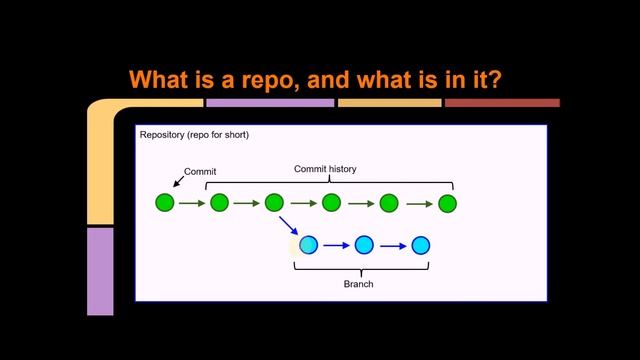 What is a repo, and what is in it?

Repository (repo for short)

Commit

Commit history

Branch